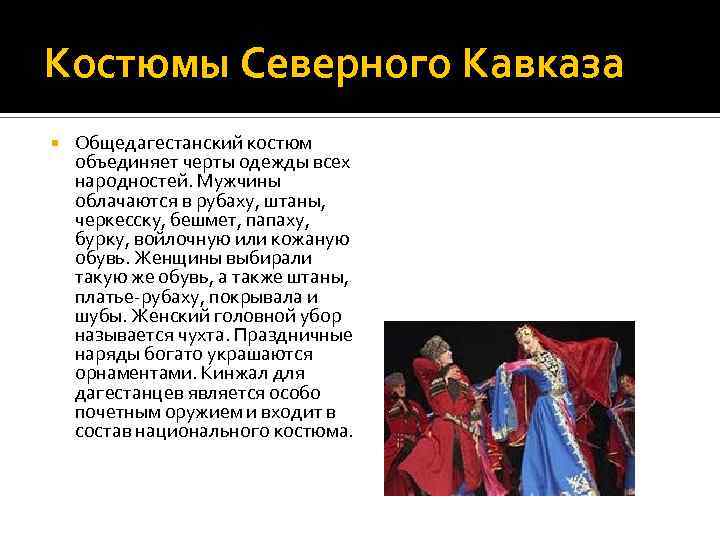 Костюмы Северного Кавказа

Общедагестанский костюм объединяет черты одежды всех народностей. Мужчины облачаются в рубаху, штаны, черкесску, бешмет, папаху, бурку, войлочную или кожаную обувь. Женщины выбирали такую же обувь, а также штаны, платье-рубаху, покрывала и шубы. Женский головной убор называется чухта. Праздничные наряды богато украшаются орнаментами. Кинжал для дагестанцев является особо почетным оружием и входит в состав национального костюма.